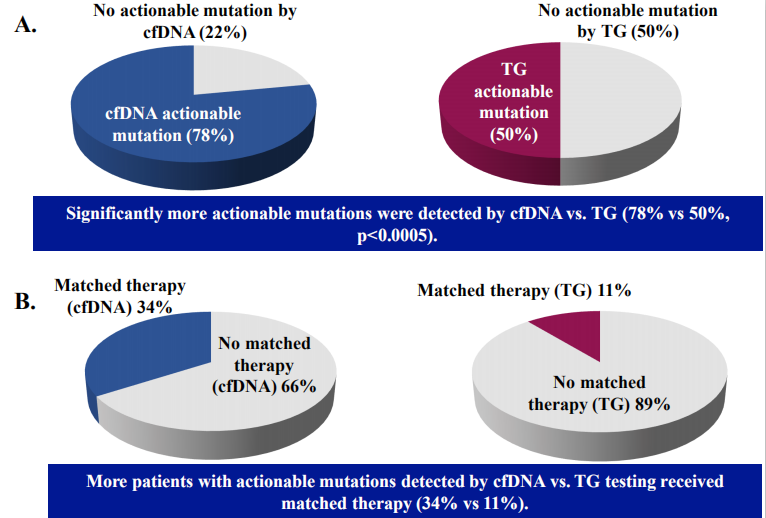 A.

No actionable mutation by cfDNA (22%)

cfDNA actionable mutation (78%)

No actionable mutation by TG (50%)

TG actionable mutation (50%)

Significantly more actionable mutations were detected by cfDNA vs. TG (78% vs 50%, p<0.0005).

B.

Matched therapy (cfDNA) 34%

No matched therapy (cfDNA) 66%

Matched therapy (TG) 11%

No matched therapy (TG) 89%

More patients with actionable mutations detected by cfDNA vs. TG testing received matched therapy (34% vs 11%).